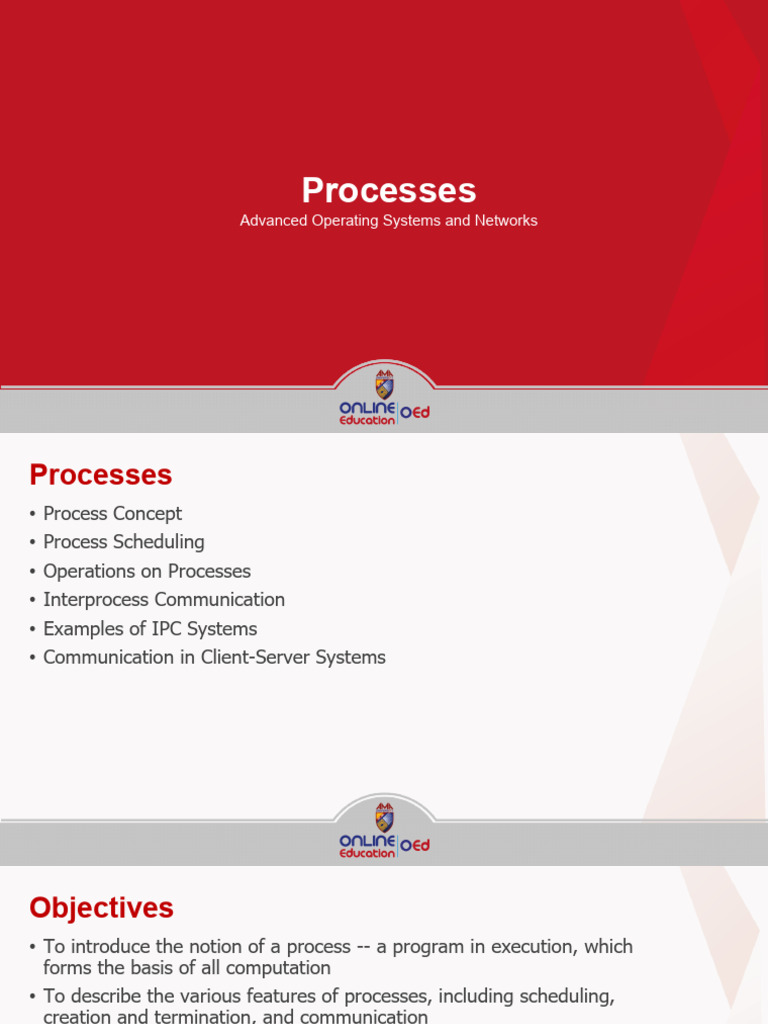 Processes

Advanced Operating Systems and Networks

ONLINE Education OEd

Processes

• Process Concept
• Process Scheduling
• Operations on Processes
• Interprocess Communication
• Examples of IPC Systems
• Communication in Client-Server Systems

ONLINE Education OEd

Objectives

• To introduce the notion of a process -- a program in execution, which forms the basis of all computation
• To describe the various features of processes, including scheduling, creation and termination, and communication